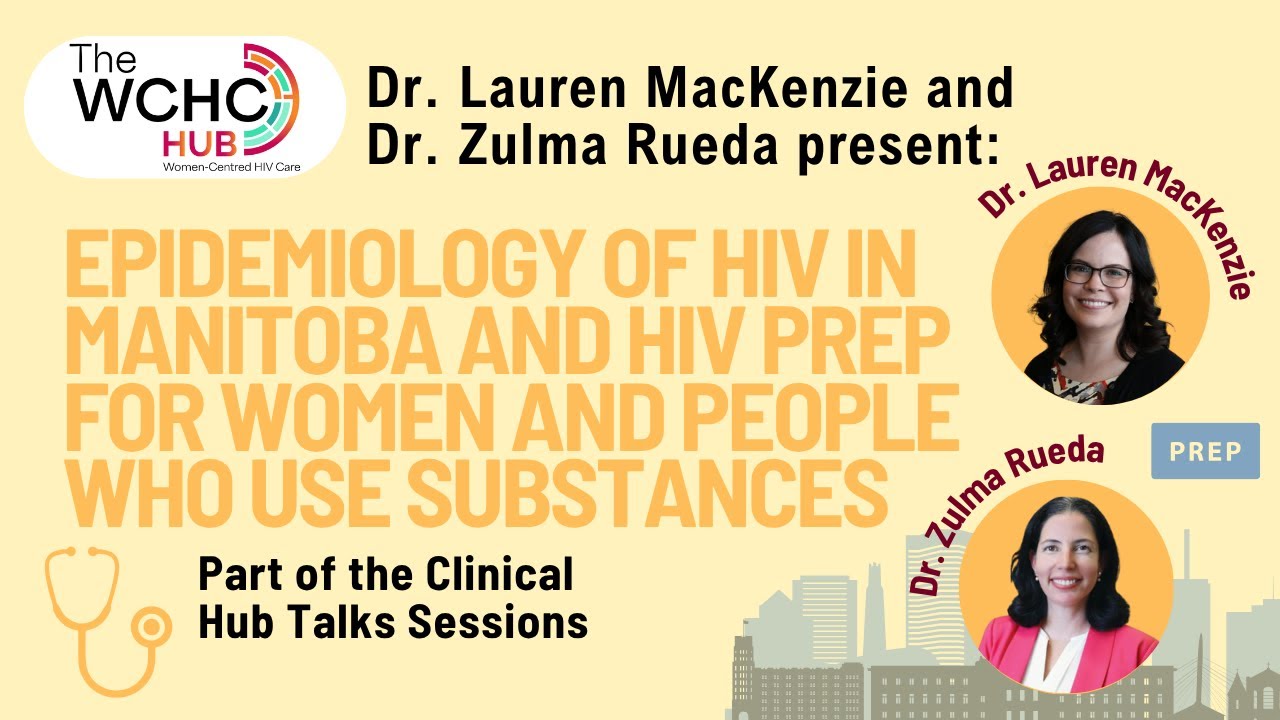 The WCHC HUB
Women-Centred HIV Care

Dr. Lauren MacKenzie and Dr. Zulma Rueda present:

EPIDEMIOLOGY OF HIV IN MANITOBA AND HIV PREP FOR WOMEN AND PEOPLE WHO USE SUBSTANCES

Part of the Clinical Hub Talks Sessions

Dr. Lauren MacKenzie

PREP

Dr. Zulma Rueda